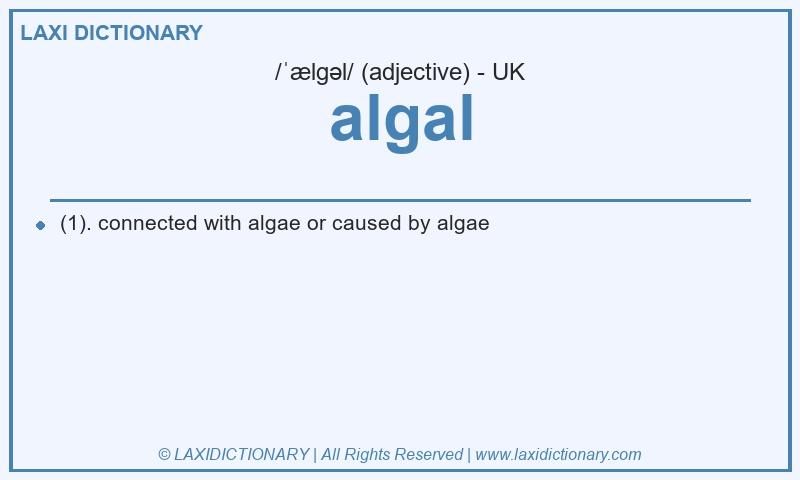 LAXI DICTIONARY

/ˈælɡəl/ (adjective) - UK

algal

(1). connected with algae or caused by algae

© LAXIDICTIONARY | All Rights Reserved | www.laxidictionary.com